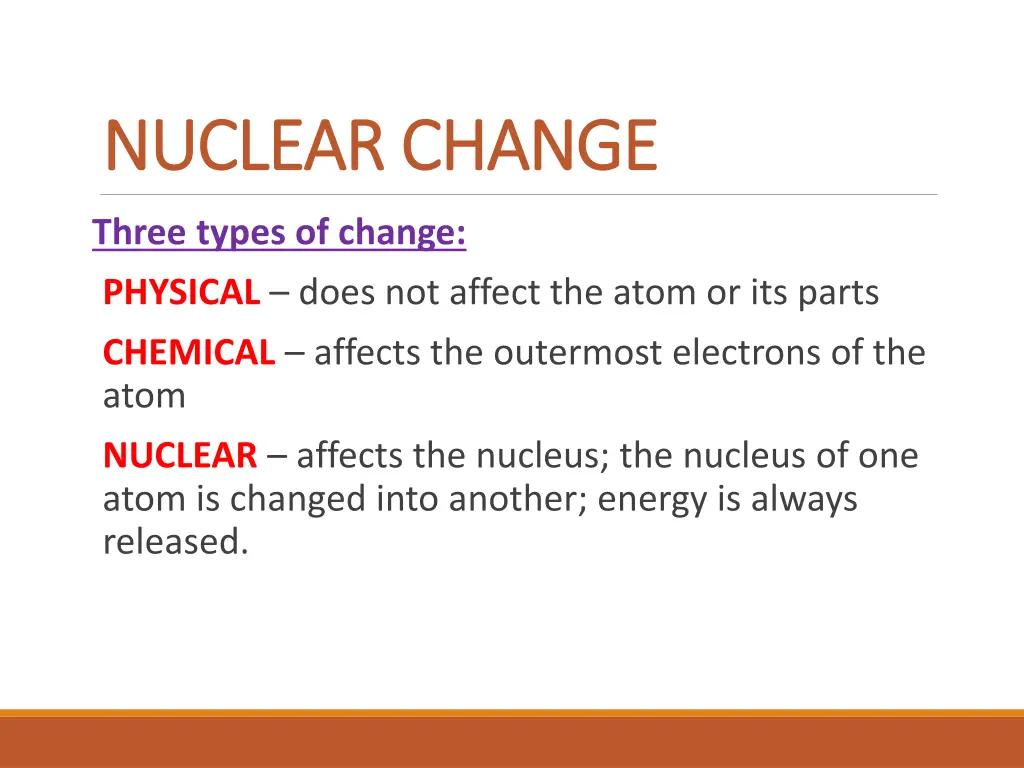 NUCLEAR CHANGE

Three types of change:

PHYSICAL – does not affect the atom or its parts

CHEMICAL – affects the outermost electrons of the atom

NUCLEAR – affects the nucleus; the nucleus of one atom is changed into another; energy is always released.